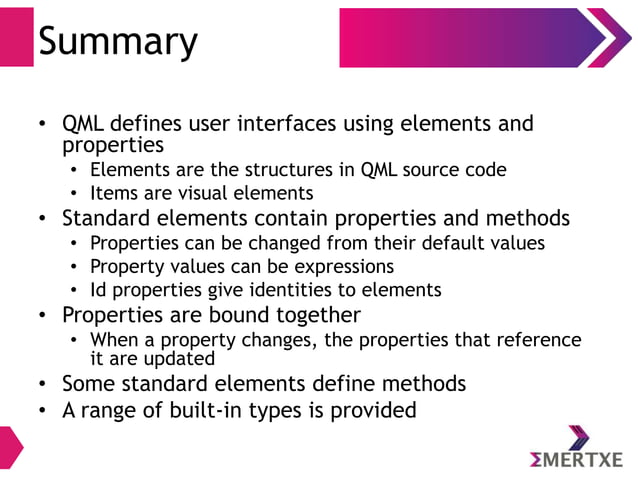 Summary

• QML defines user interfaces using elements and properties
  • Elements are the structures in QML source code
  • Items are visual elements
• Standard elements contain properties and methods
  • Properties can be changed from their default values
  • Property values can be expressions
  • Id properties give identities to elements
• Properties are bound together
  • When a property changes, the properties that reference it are updated
• Some standard elements define methods
• A range of built-in types is provided

ΣMERTXE